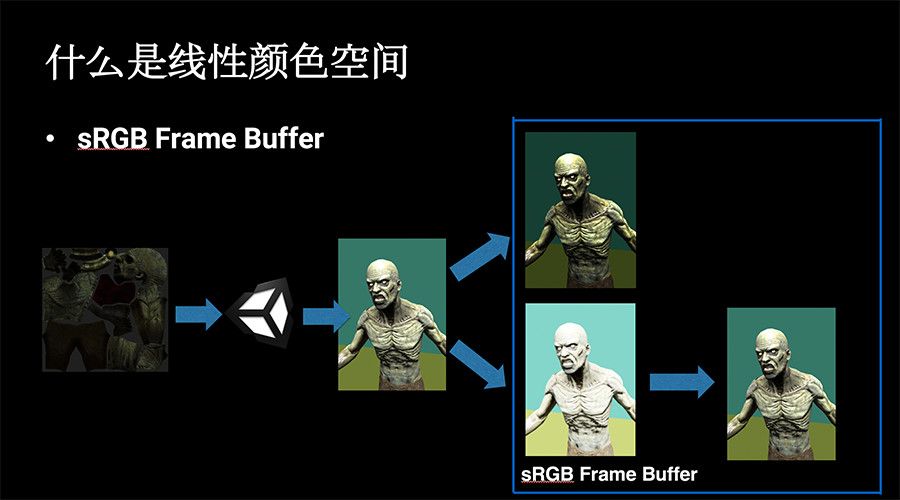 什么是线性颜色空间

• sRGB Frame Buffer

sRGB Frame Buffer